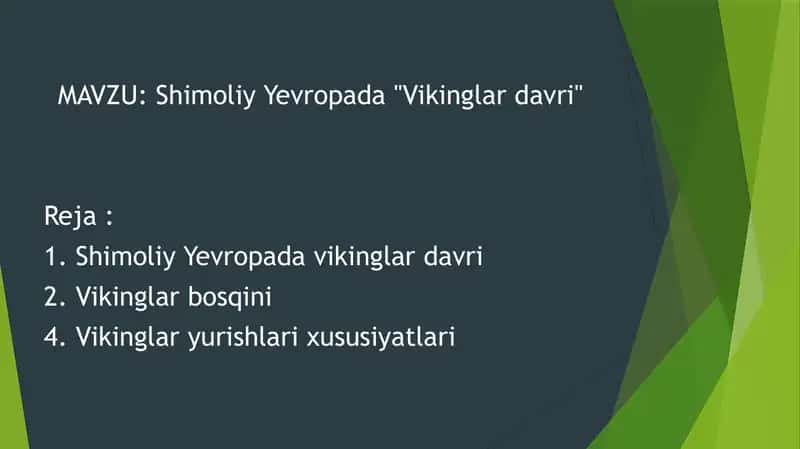 MAVZU: Shimoliy Yevropada "Vikinglar davri"

Reja :
1. Shimoliy Yevropada vikinglar davri
2. Vikinglar bosqini
4. Vikinglar yurishlari xususiyatlari